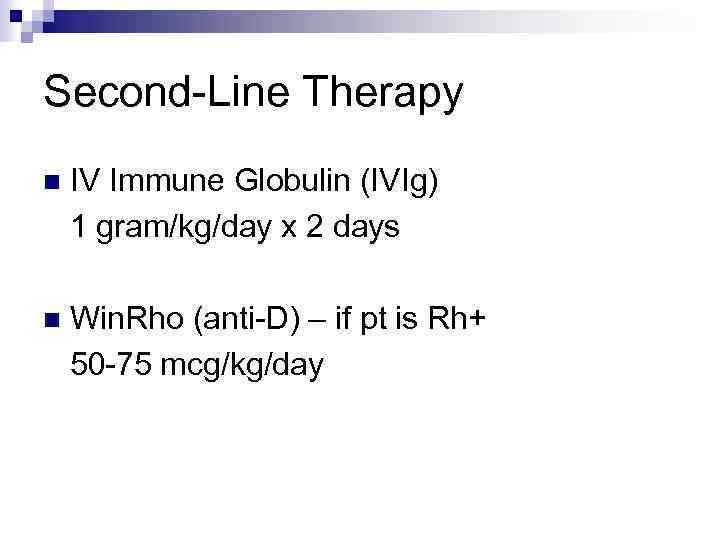 Second-Line Therapy

IV Immune Globulin (IVIg)
1 gram/kg/day x 2 days

WinRho (anti-D) – if pt is Rh+
50-75 mcg/kg/day